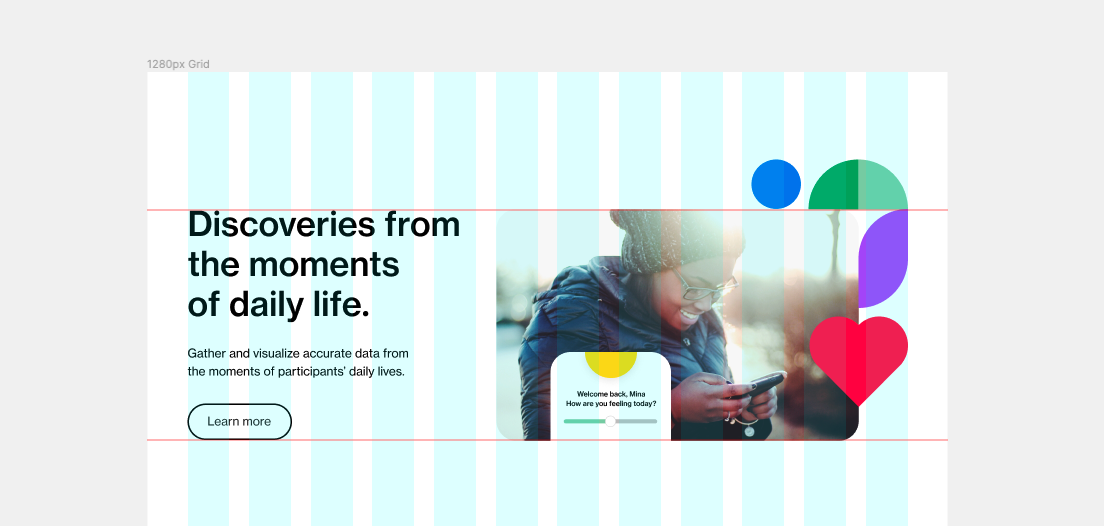 1280px Grid

Discoveries from the moments of daily life.

Gather and visualize accurate data from the moments of participants' daily lives.

Learn more

Welcome back, Mina
How are you feeling today?